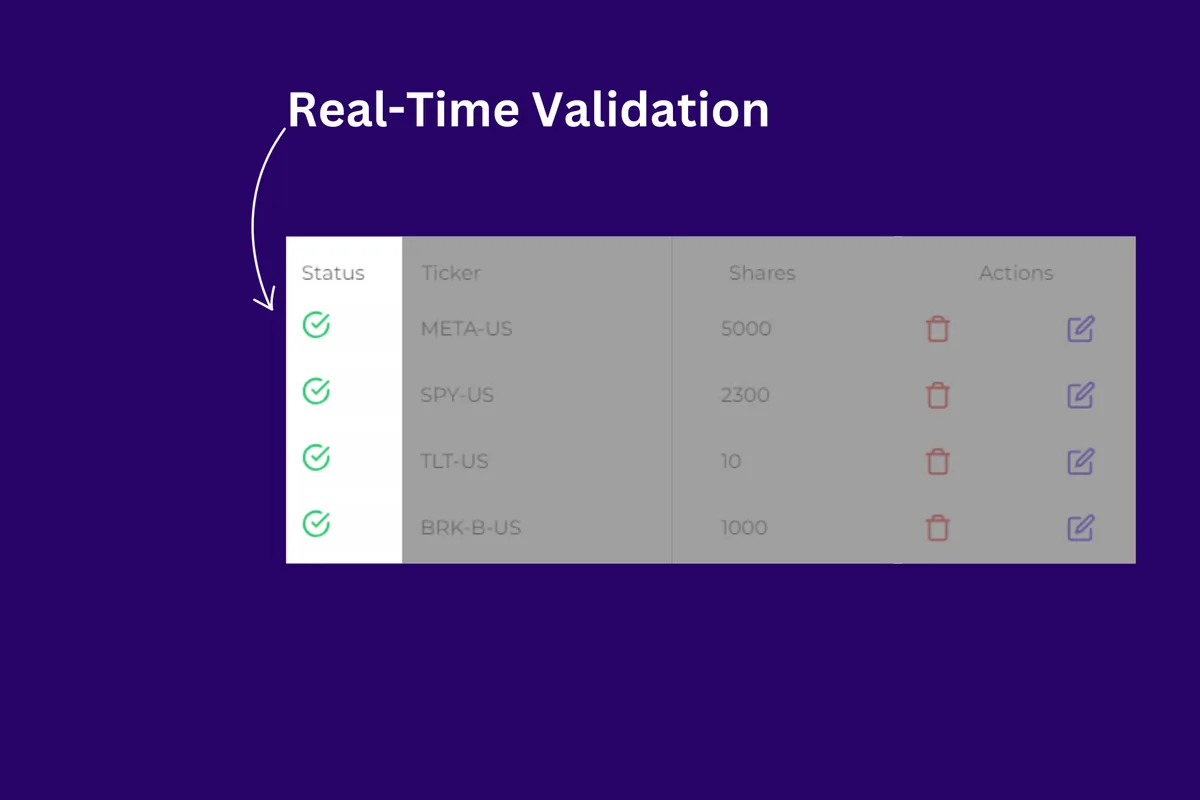 Real-Time Validation

| Status | Ticker | Shares | Actions |
|---|---|---|---|
| | META-US | 5000 | |
| | SPY-US | 2300 | |
| | TLT-US | 10 | |
| | BRK-B-US | 1000 | |